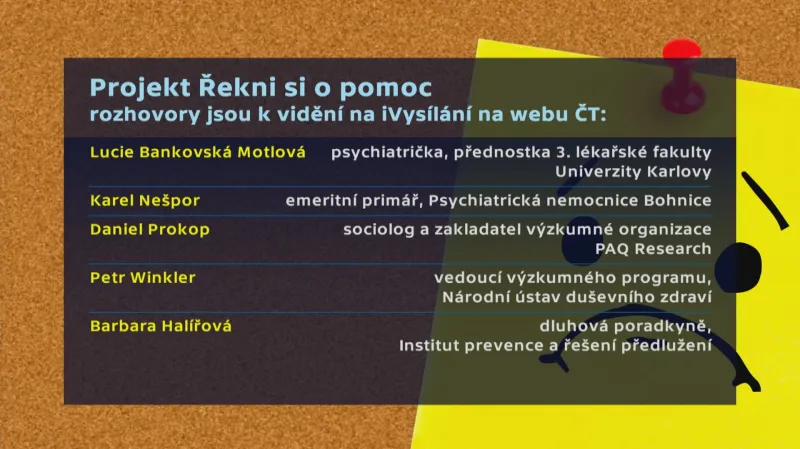 Projekt Řekni si o pomoc
rozhovory jsou k vidění na iVysílání na webu ČT:

| | |
|---|---|
| Lucie Bankovská Motlová | psychiatrička, přednostka 3. lékařské fakulty Univerzity Karlovy |
| Karel Nešpor | emeritní primář, Psychiatrická nemocnice Bohnice |
| Daniel Prokop | sociolog a zakladatel výzkumné organizace PAQ Research |
| Petr Winkler | vedoucí výzkumného programu, Národní ústav duševního zdraví |
| Barbara Halířová | dluhová poradkyně, Institut prevence a řešení předlužení |